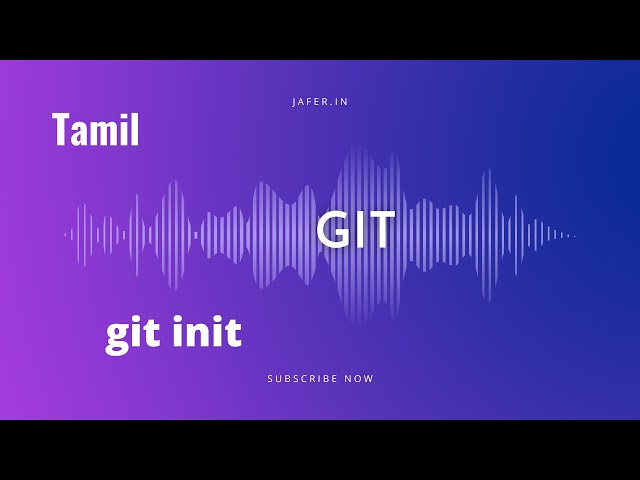 JAFER.IN

Tamil

GIT

git init

SUBSCRIBE NOW